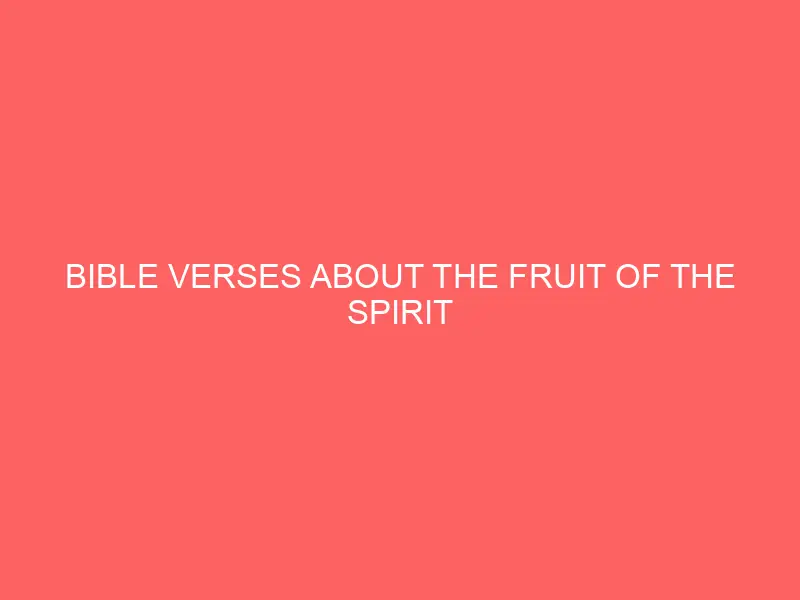 BIBLE VERSES ABOUT THE FRUIT OF THE SPIRIT